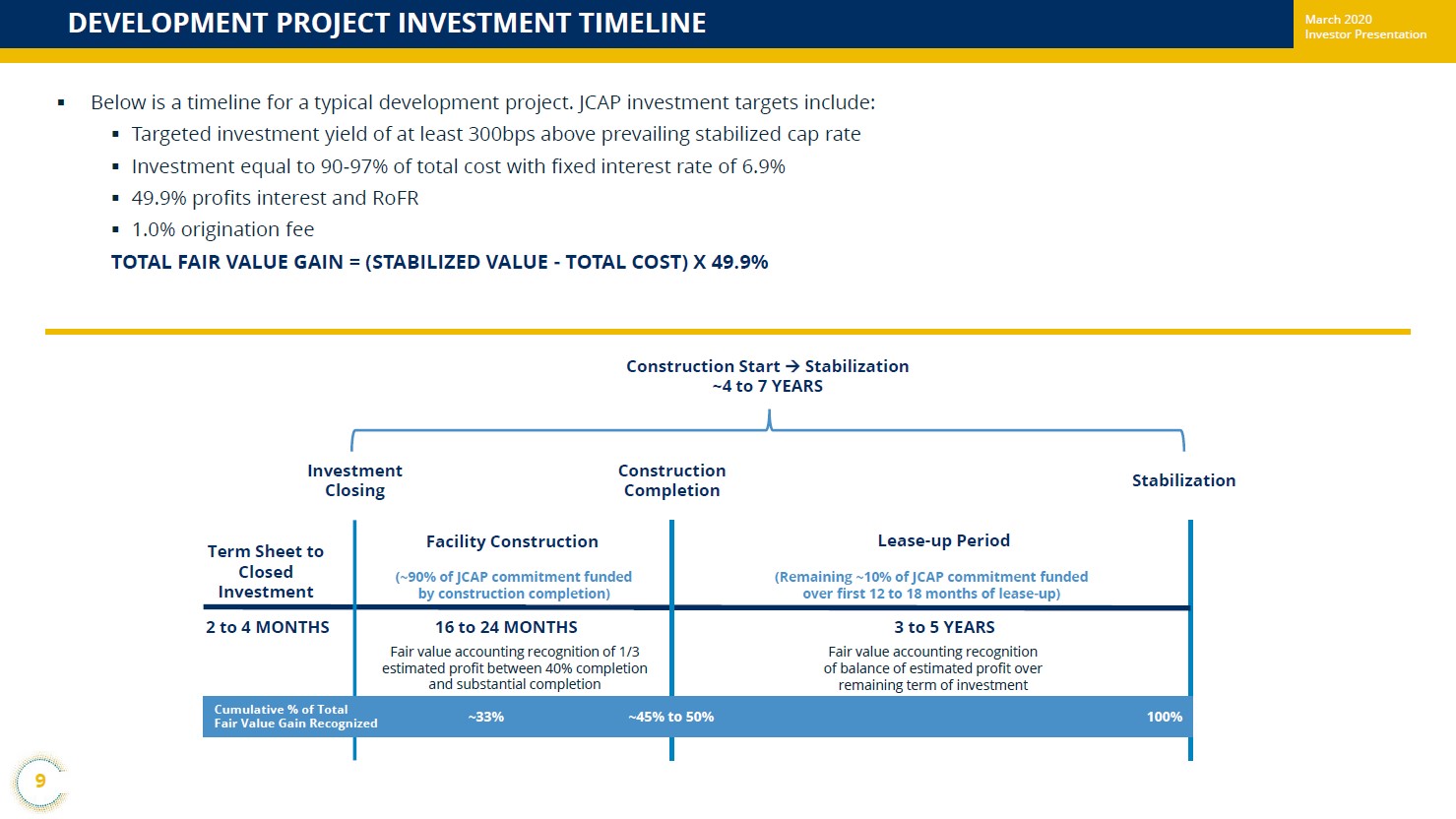 DEVELOPMENT PROJECT INVESTMENT TIMELINE

March 2020
Investor Presentation

▪ Below is a timeline for a typical development project. JCAP investment targets include:
▪ Targeted investment yield of at least 300bps above prevailing stabilized cap rate
▪ Investment equal to 90-97% of total cost with fixed interest rate of 6.9%
▪ 49.9% profits interest and RoFR
▪ 1.0% origination fee

TOTAL FAIR VALUE GAIN = (STABILIZED VALUE - TOTAL COST) X 49.9%

Construction Start → Stabilization
~4 to 7 YEARS

Investment Closing

Construction Completion

Stabilization

Term Sheet to Closed Investment

2 to 4 MONTHS

Facility Construction

(~90% of JCAP commitment funded by construction completion)

16 to 24 MONTHS

Fair value accounting recognition of 1/3 estimated profit between 40% completion and substantial completion

Lease-up Period

(Remaining ~10% of JCAP commitment funded over first 12 to 18 months of lease-up)

3 to 5 YEARS

Fair value accounting recognition of balance of estimated profit over remaining term of investment

Cumulative % of Total Fair Value Gain Recognized

~33%

~45% to 50%

100%

9